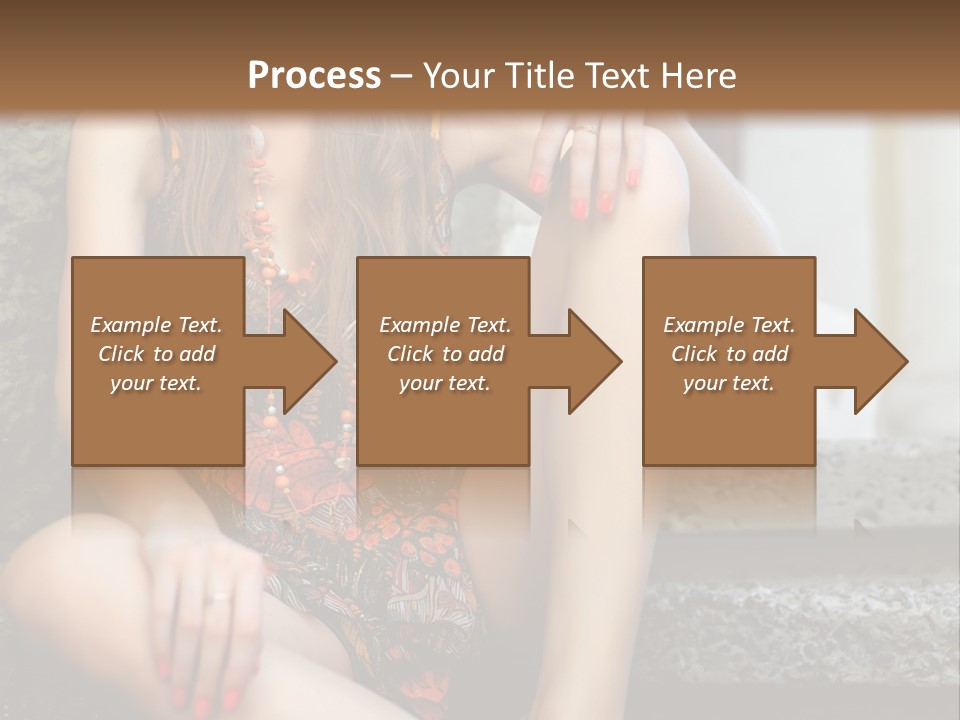 Process – Your Title Text Here

Example Text. Click to add your text.

Example Text. Click to add your text.

Example Text. Click to add your text.